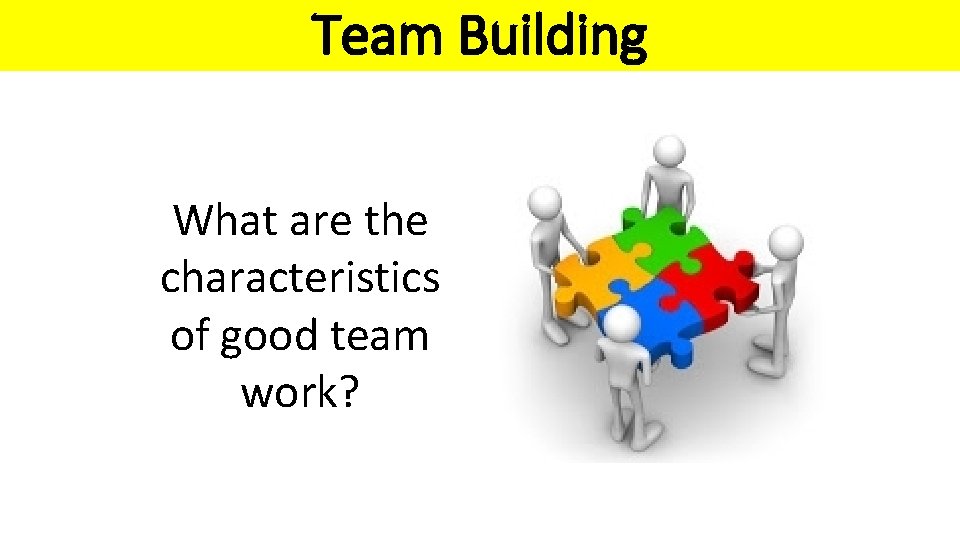 Team Building

What are the characteristics of good team work?